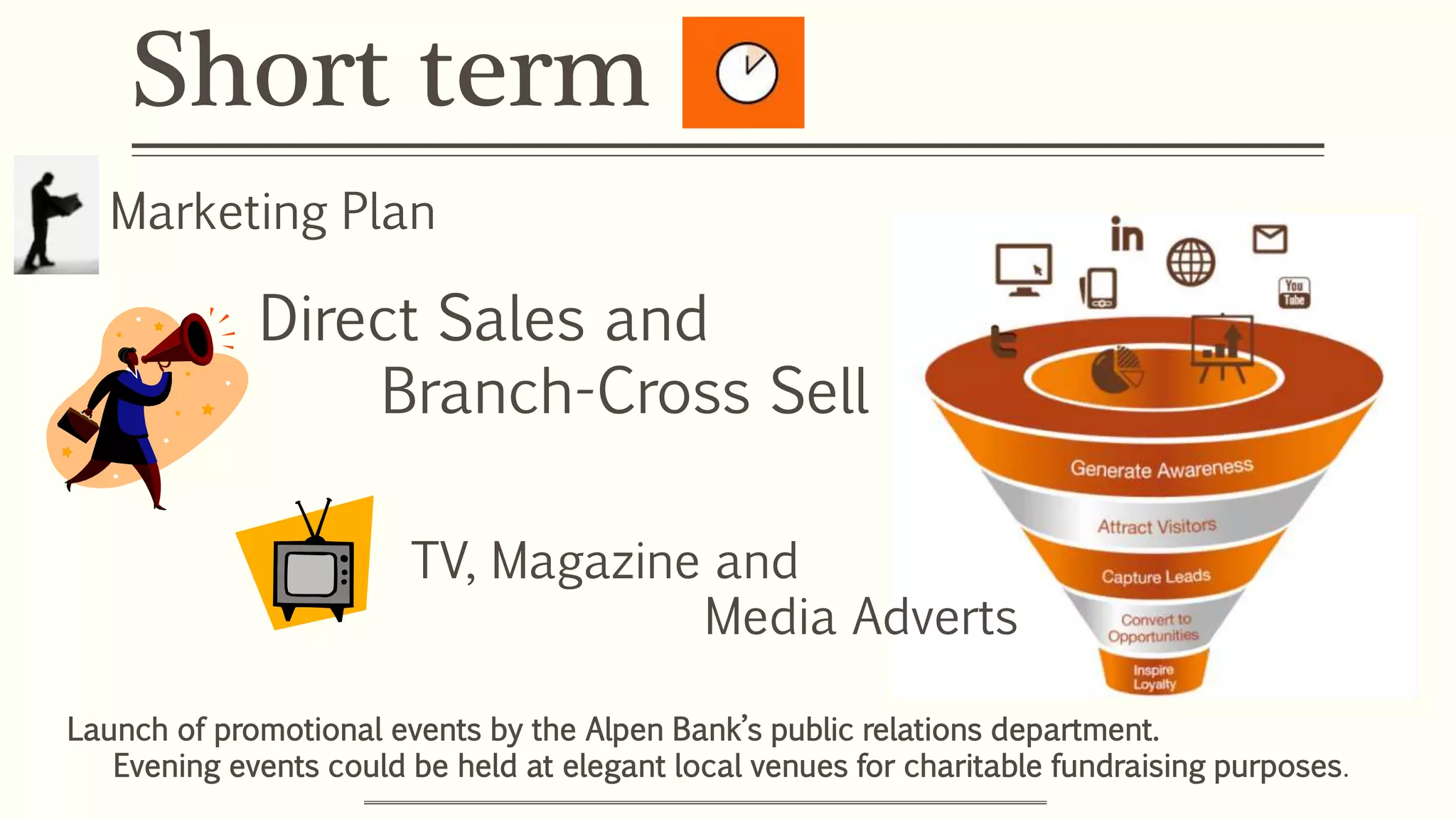 Short term

Marketing Plan

Direct Sales and Branch-Cross Sell

TV, Magazine and Media Adverts

in

You Tube

Generate Awareness

Attract Visitors

Capture Leads

Convert to Opportunities

Inspire Loyalty

Launch of promotional events by the Alpen Bank's public relations department. Evening events could be held at elegant local venues for charitable fundraising purposes.